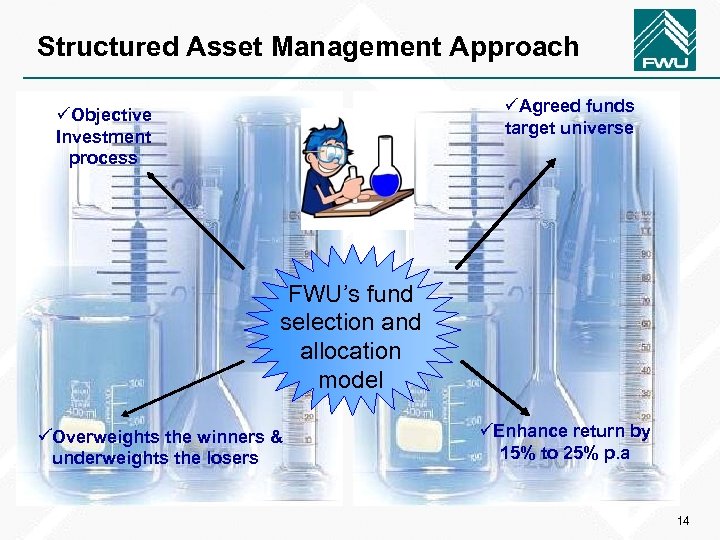 Structured Asset Management Approach

FWU

✓Objective Investment process

✓Agreed funds target universe

FWU's fund selection and allocation model

✓Overweights the winners & underweights the losers

✓Enhance return by 15% to 25% p.a

14